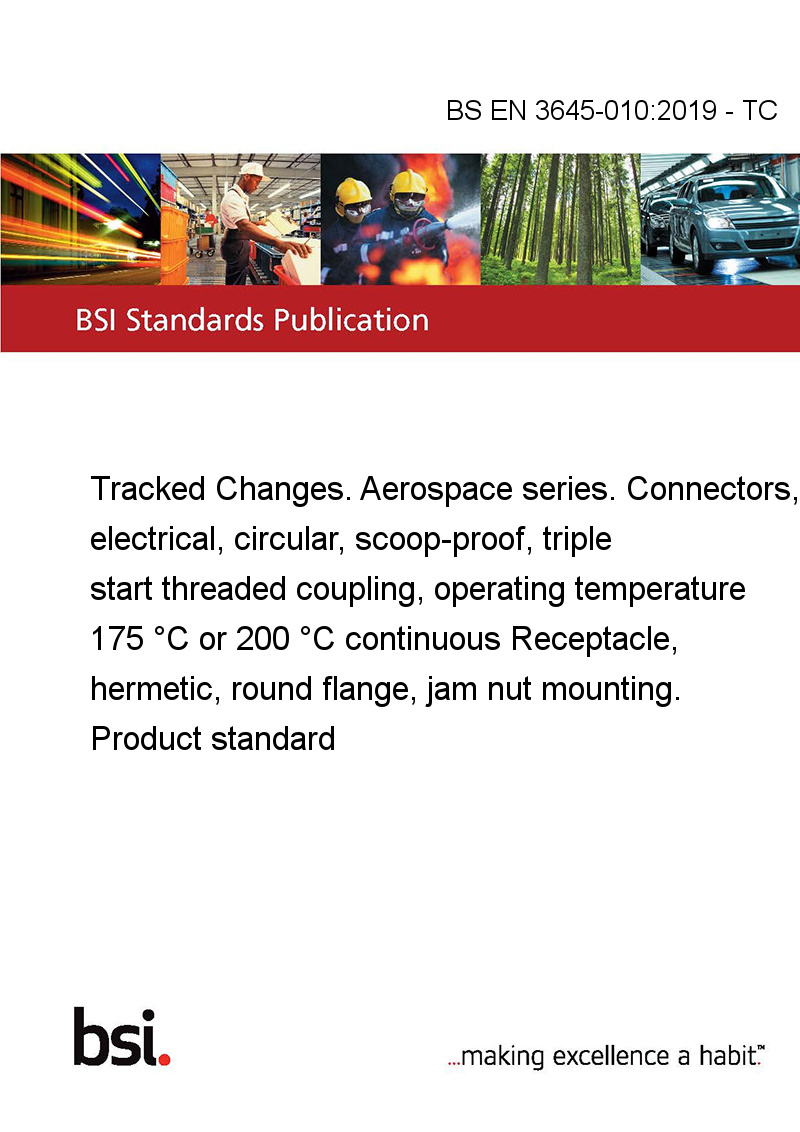 BS EN 3645-010:2019 - TC

BSI Standards Publication

Tracked Changes. Aerospace series. Connectors, electrical, circular, scoop-proof, triple start threaded coupling, operating temperature 175 °C or 200 °C continuous Receptacle, hermetic, round flange, jam nut mounting. Product standard

bsi.

...making excellence a habit.™